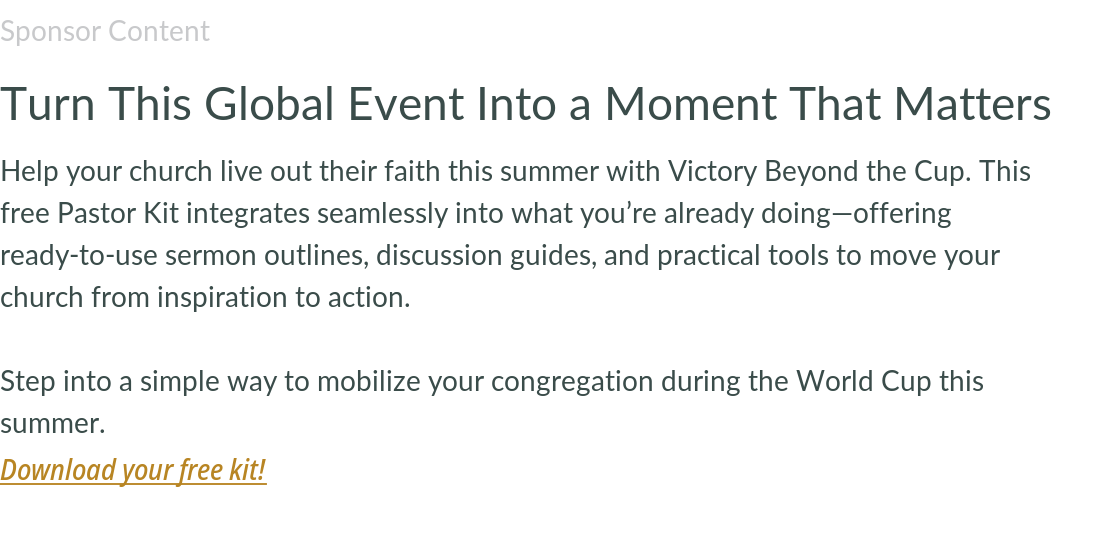 Sponsor Content

Turn This Global Event Into a Moment That Matters

Help your church live out their faith this summer with Victory Beyond the Cup. This free Pastor Kit integrates seamlessly into what you're already doing—offering ready-to-use sermon outlines, discussion guides, and practical tools to move your church from inspiration to action.

Step into a simple way to mobilize your congregation during the World Cup this summer.

Download your free kit!